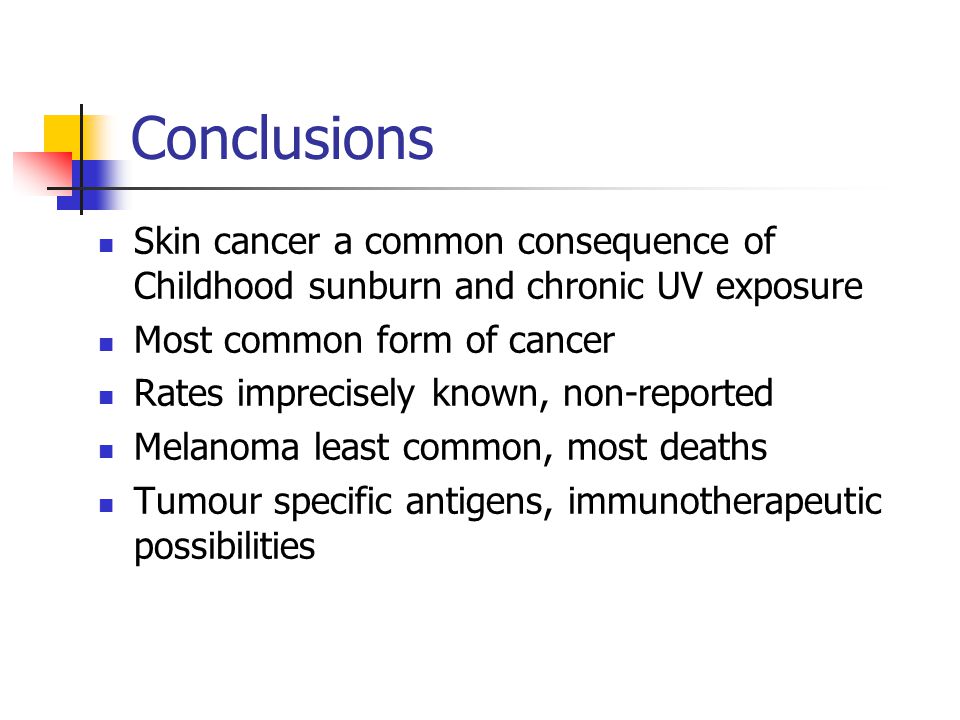 Conclusions

- Skin cancer a common consequence of Childhood sunburn and chronic UV exposure
- Most common form of cancer
- Rates imprecisely known, non-reported
- Melanoma least common, most deaths
- Tumour specific antigens, immunotherapeutic possibilities